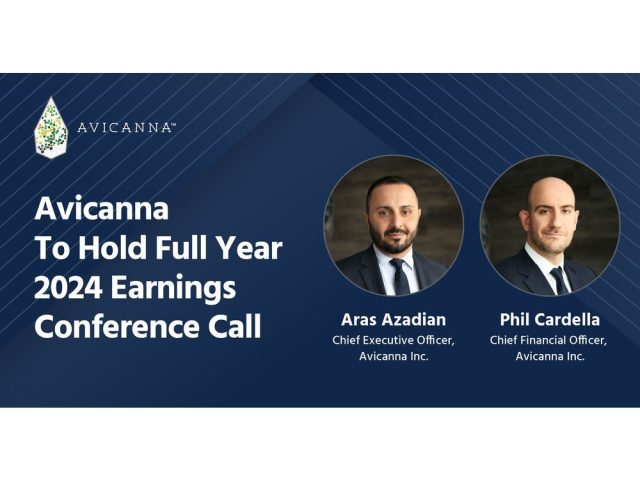 AVICANNA™

Avicanna To Hold Full Year 2024 Earnings Conference Call

Aras Azadian
Chief Executive Officer, Avicanna Inc.

Phil Cardella
Chief Financial Officer, Avicanna Inc.